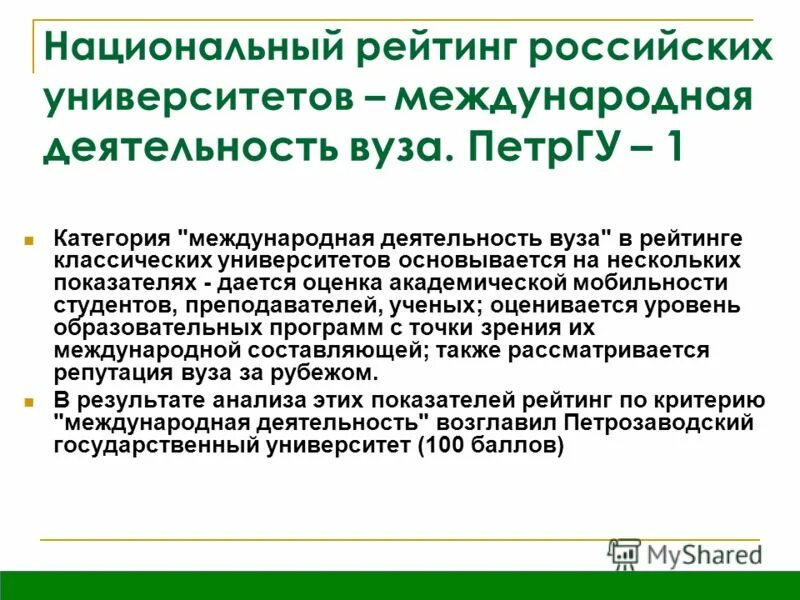 Национальный рейтинг российских университетов – международная деятельность вуза. ПетрГУ – 1

Категория "международная деятельность вуза" в рейтинге классических университетов основывается на нескольких показателях - дается оценка академической мобильности студентов, преподавателей, ученых; оценивается уровень образовательных программ с точки зрения их международной составляющей; также рассматривается репутация вуза за рубежом.

В результате анализа этих показателей рейтинг по критерию "международная деятельность" возглавил Петрозаводский государственный университет (100 баллов)

MyShared